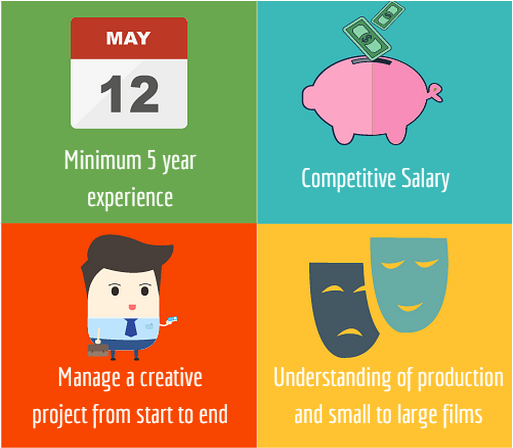 MAY
12
Minimum 5 year experience

Competitive Salary

Manage a creative project from start to end

Understanding of production and small to large films